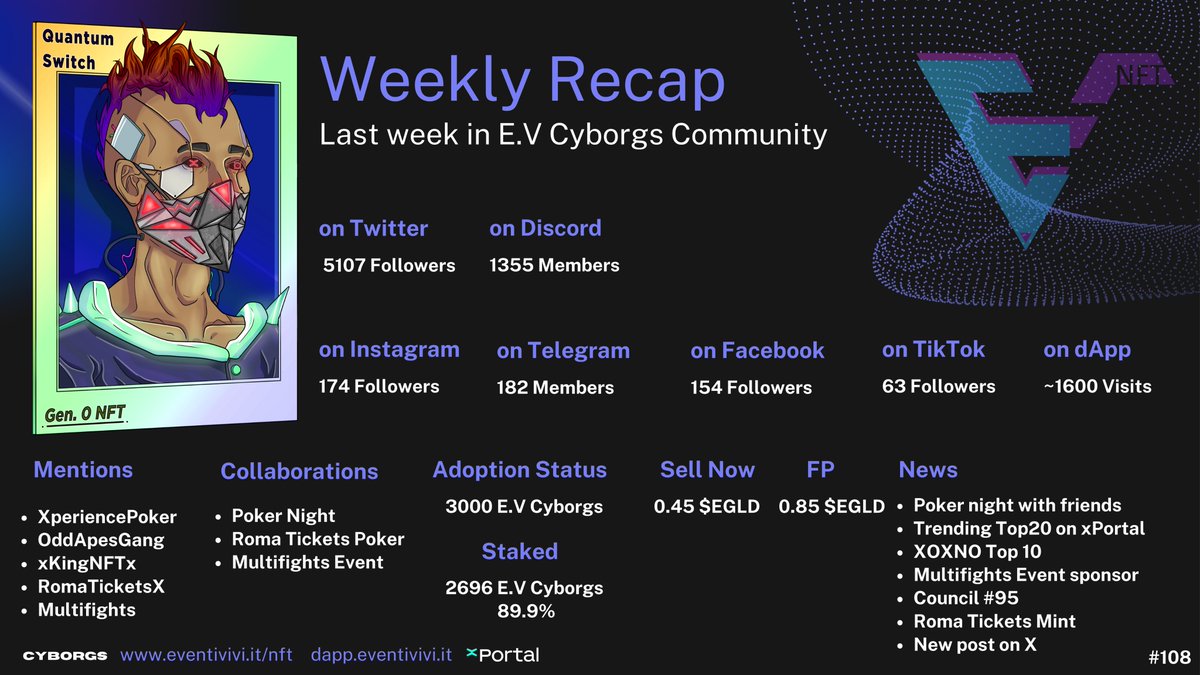 Quantum Switch

Gen. 0 NFT

Weekly Recap

Last week in E.V Cyborgs Community

NFT

on Twitter
5107 Followers

on Discord
1355 Members

on Instagram
174 Followers

on Telegram
182 Members

on Facebook
154 Followers

on TikTok
63 Followers

on dApp
~1600 Visits

Mentions
- XperiencePoker
- OddApesGang
- xKingNFTx
- RomaTicketsX
- Multifights

Collaborations
- Poker Night
- Roma Tickets Poker
- Multifights Event

Adoption Status
3000 E.V Cyborgs

Staked
2696 E.V Cyborgs
89.9%

Sell Now
0.45 $EGLD

FP
0.85 $EGLD

News
- Poker night with friends
- Trending Top20 on xPortal
- XOXNO Top 10
- Multifights Event sponsor
- Council #95
- Roma Tickets Mint
- New post on X

CYBORGS www.eventivivi.it/nft dapp.eventivivi.it xPortal

#108